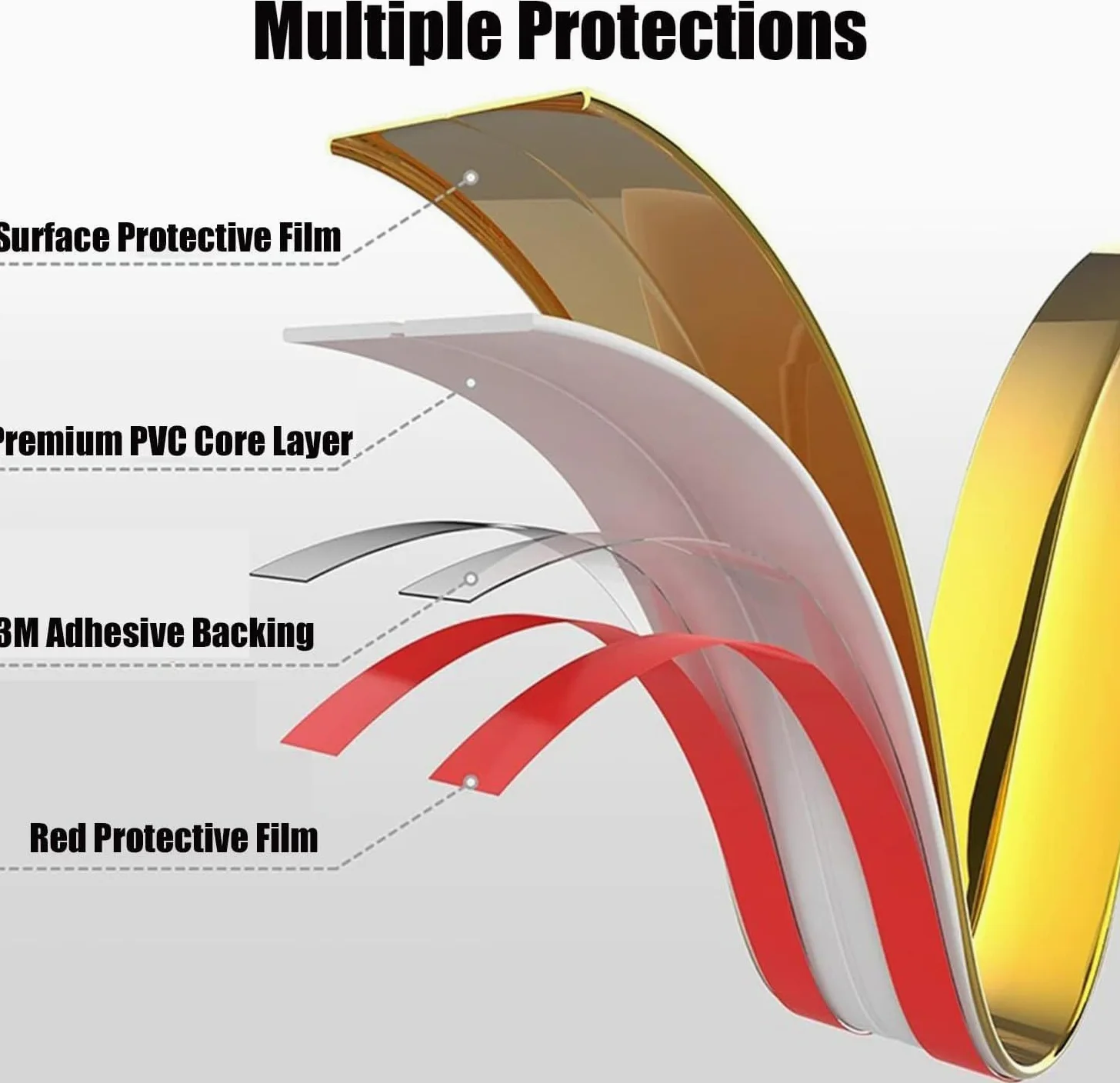 Multiple Protections

Surface Protective Film

Premium PVC Core Layer

3M Adhesive Backing

Red Protective Film